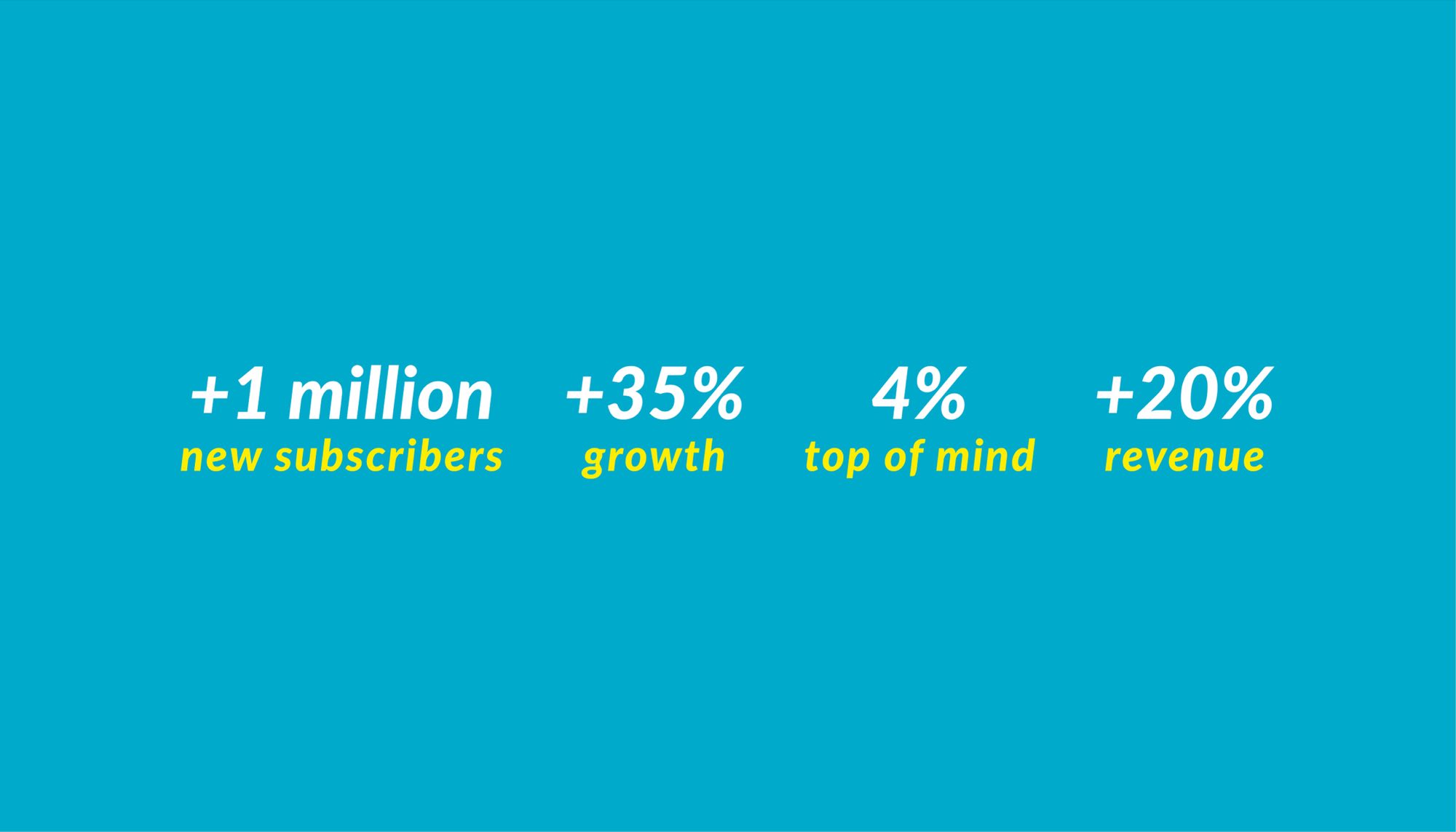 +1 million
new subscribers

+35%
growth

4%
top of mind

+20%
revenue